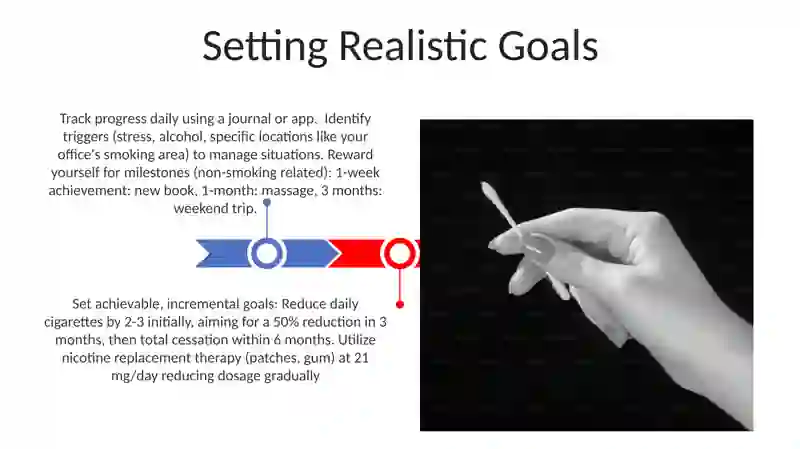 Setting Realistic Goals

Track progress daily using a journal or app. Identify triggers (stress, alcohol, specific locations like your office's smoking area) to manage situations. Reward yourself for milestones (non-smoking related): 1-week achievement: new book, 1-month: massage, 3 months: weekend trip.

Set achievable, incremental goals: Reduce daily cigarettes by 2-3 initially, aiming for a 50% reduction in 3 months, then total cessation within 6 months. Utilize nicotine replacement therapy (patches, gum) at 21 mg/day reducing dosage gradually